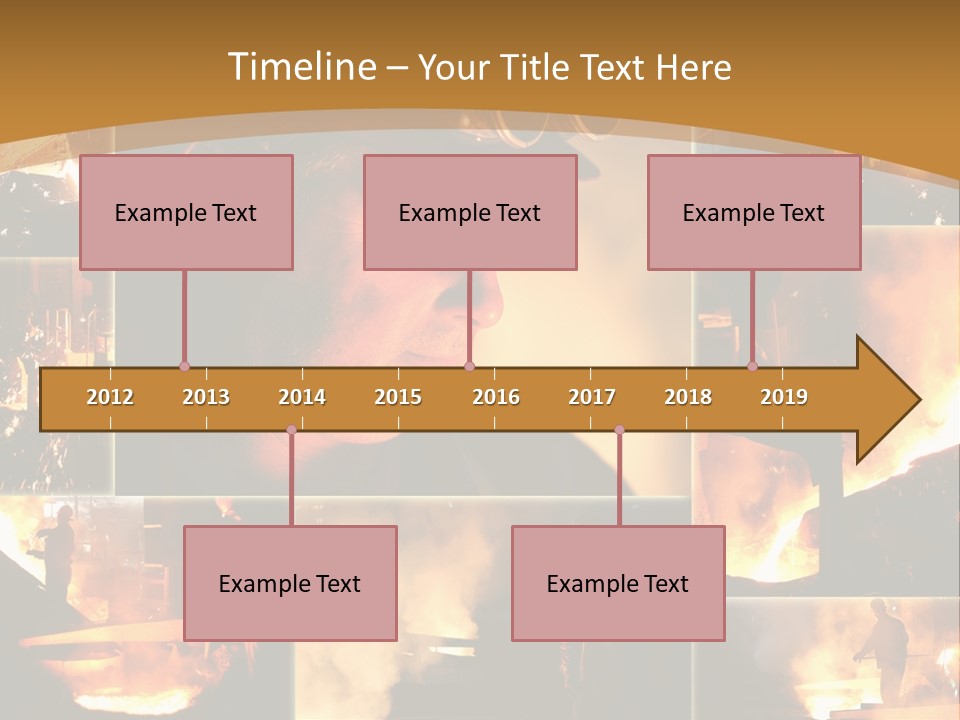 Timeline – Your Title Text Here

Example Text

Example Text

Example Text

2012 2013 2014 2015 2016 2017 2018 2019

Example Text

Example Text